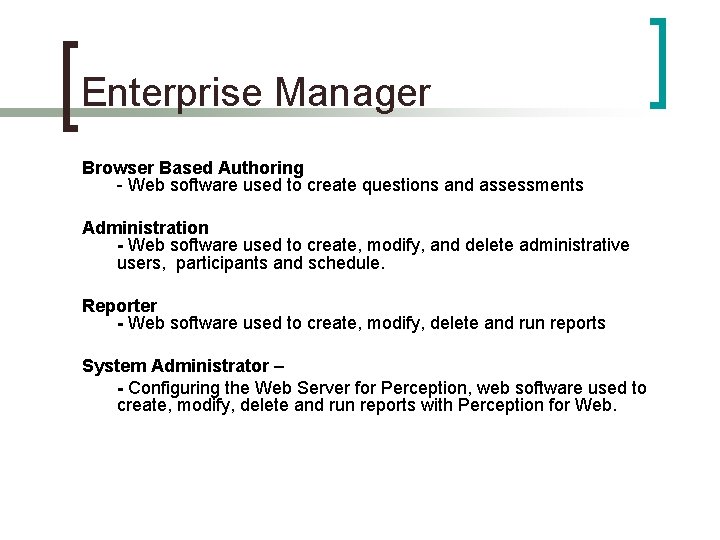 Enterprise Manager

Browser Based Authoring
- Web software used to create questions and assessments

Administration
- Web software used to create, modify, and delete administrative users, participants and schedule.

Reporter
- Web software used to create, modify, delete and run reports

System Administrator –
- Configuring the Web Server for Perception, web software used to create, modify, delete and run reports with Perception for Web.